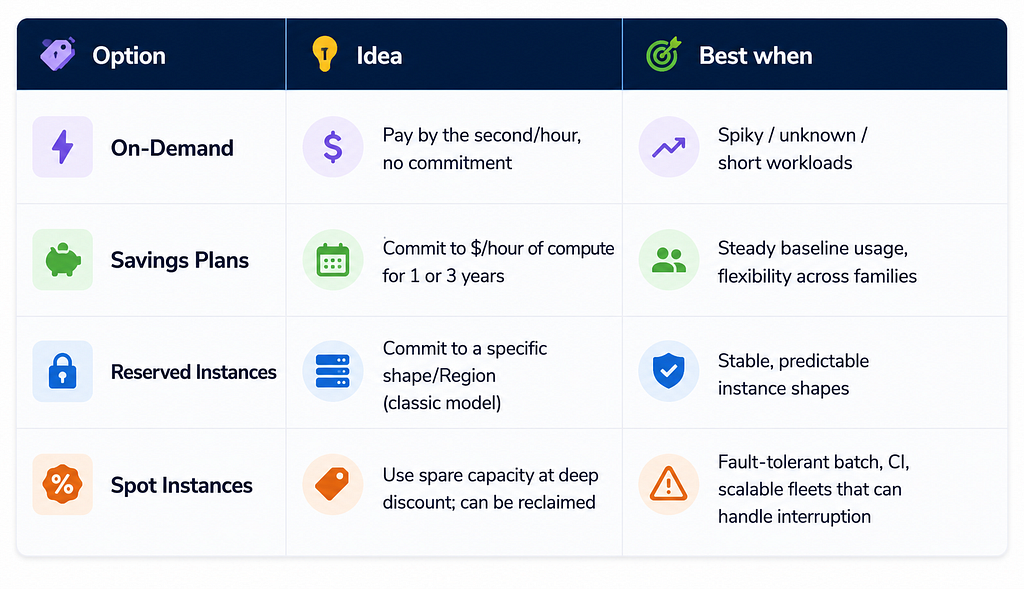 | Option | Idea | Best when |
|---|---|---|
| On-Demand | Pay by the second/hour, no commitment | Spiky / unknown / short workloads |
| Savings Plans | Commit to \$/hour of compute for 1 or 3 years | Steady baseline usage, flexibility across families |
| Reserved Instances | Commit to a specific shape/Region (classic model) | Stable, predictable instance shapes |
| Spot Instances | Use spare capacity at deep discount; can be reclaimed | Fault-tolerant batch, CI, scalable fleets that can handle interruption |